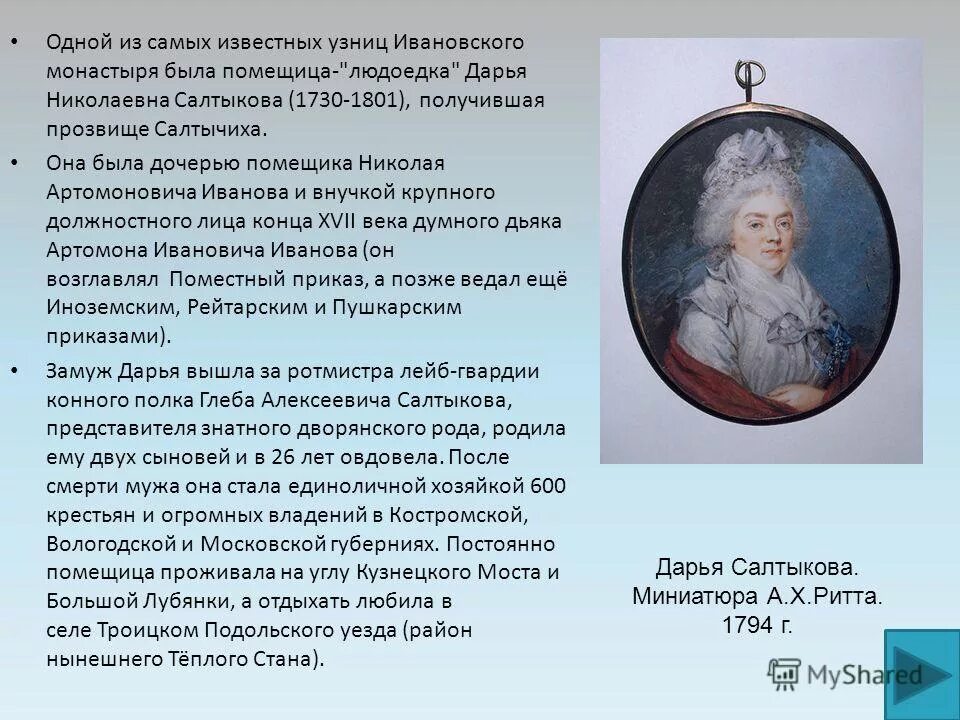 • Одной из самых известных узниц Ивановского монастыря была помещица-"людоедка" Дарья Николаевна Салтыкова (1730-1801), получившая прозвище Салтычиха.

• Она была дочерью помещика Николая Артомоновича Иванова и внучкой крупного должностного лица конца XVII века думного дьяка Артомона Ивановича Иванова (он возглавлял Поместный приказ, а позже ведал ещё Иноземским, Рейтарским и Пушкарским приказами).

• Замуж Дарья вышла за ротмистра лейб-гвардии конного полка Глеба Алексеевича Салтыкова, представителя знатного дворянского рода, родила ему двух сыновей и в 26 лет овдовела. После смерти мужа она стала единоличной хозяйкой 600 крестьян и огромных владений в Костромской, Вологодской и Московской губерниях. Постоянно помещица проживала на углу Кузнецкого Моста и Большой Лубянки, а отдыхать любила в селе Троицком Подольского уезда (район нынешнего Тёплого Стана).

Дарья Салтыкова.
Миниатюра А.Х.Ритта.
1794 г.

MyShared